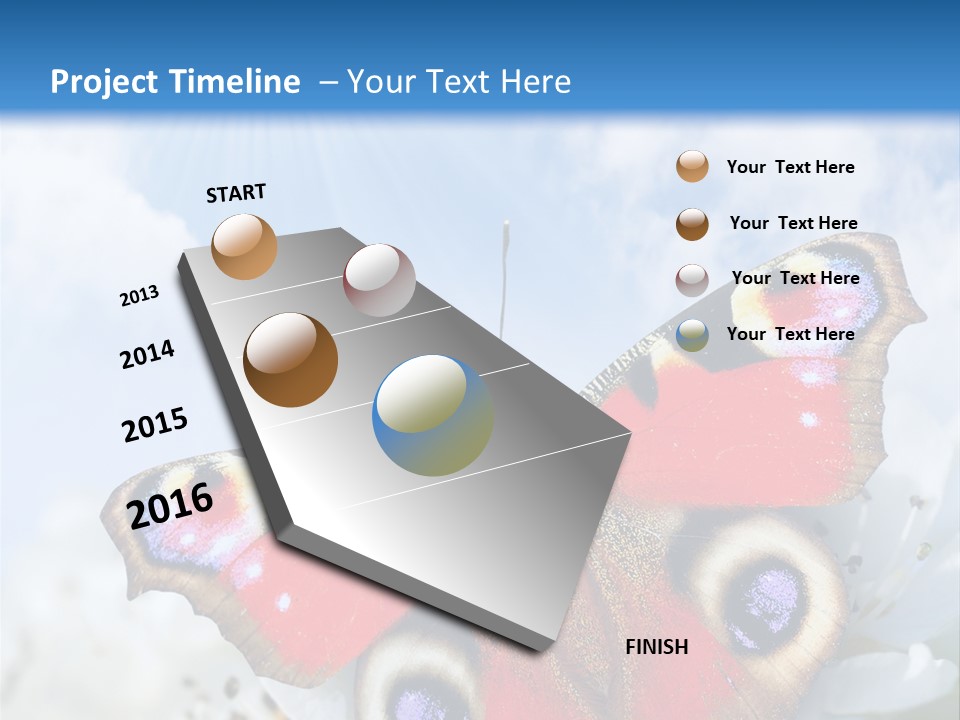 Project Timeline – Your Text Here

START

2013

2014

2015

2016

FINISH

Your Text Here

Your Text Here

Your Text Here

Your Text Here